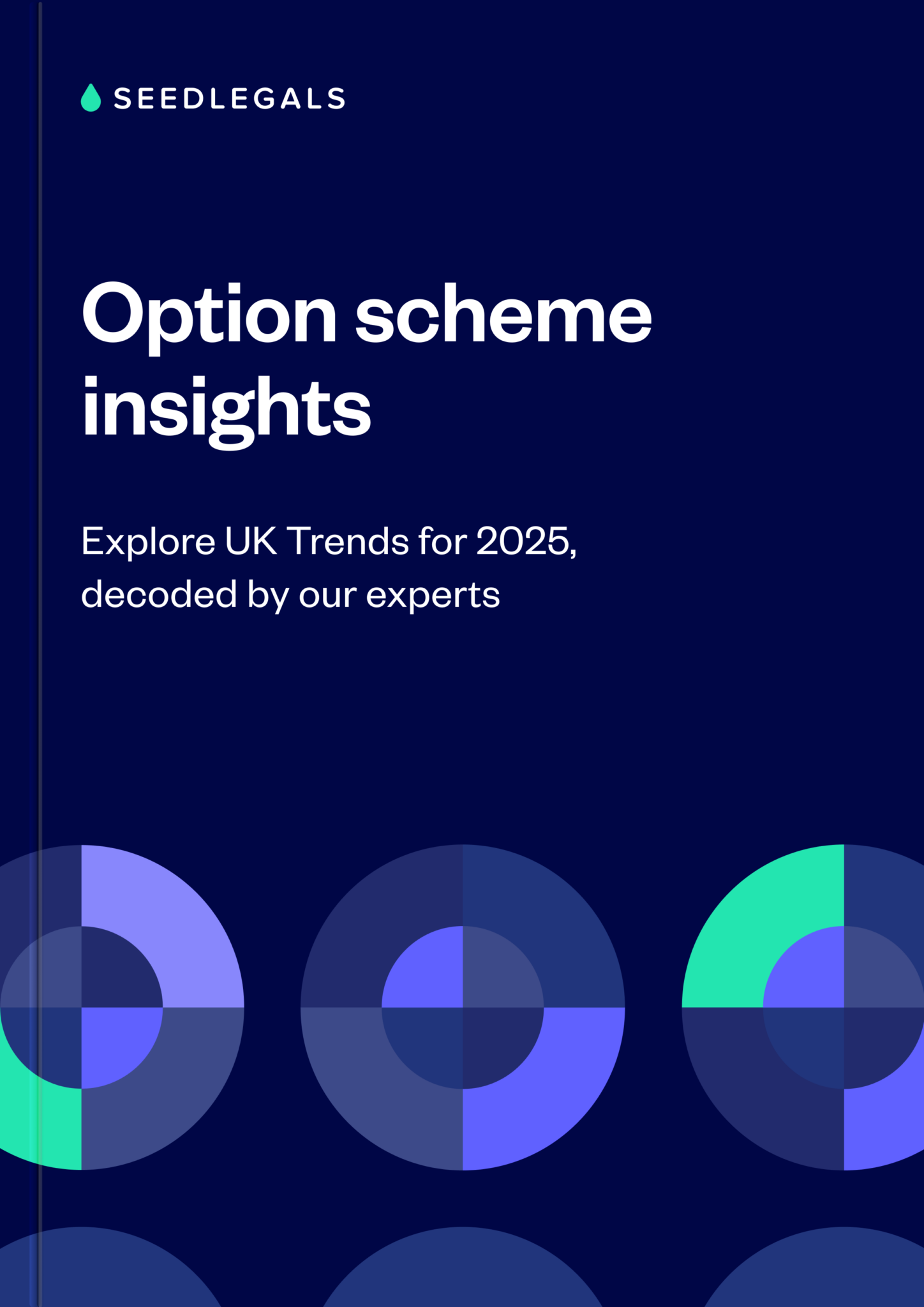 SEEDLEGALS

Option scheme insights

Explore UK Trends for 2025, decoded by our experts